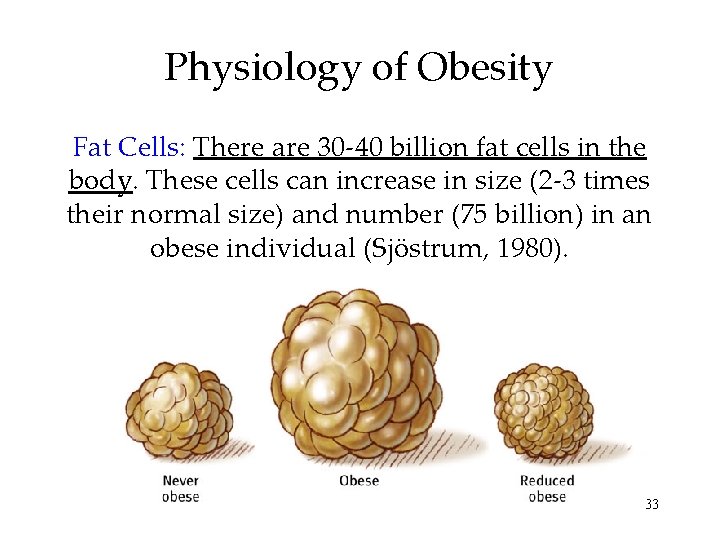 Physiology of Obesity

Fat Cells: There are 30-40 billion fat cells in the body. These cells can increase in size (2-3 times their normal size) and number (75 billion) in an obese individual (Sjöstrum, 1980).

Never obese

Obese

Reduced obese

33